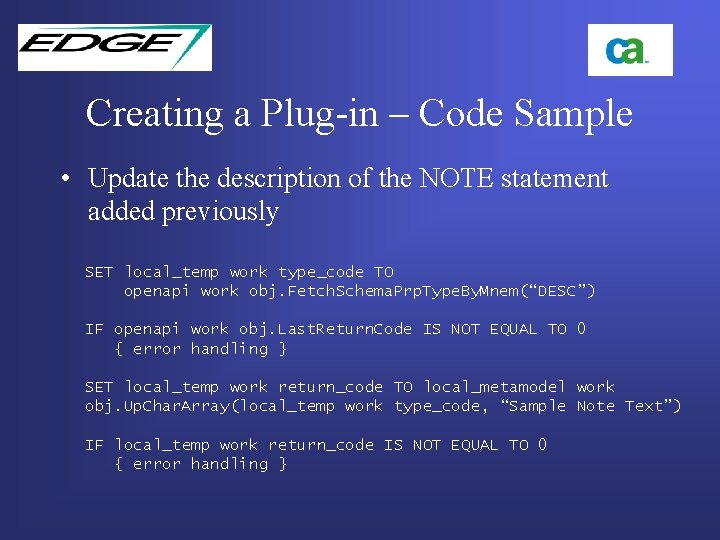 EDGE

ca.

Creating a Plug-in – Code Sample

• Update the description of the NOTE statement added previously

SET local_temp work type_code TO
    openapi work obj.FetchSchemaPrpTypeByMnem(“DESC”)

IF openapi work obj.LastReturnCode IS NOT EQUAL TO 0
   { error handling }

SET local_temp work return_code TO local_metamodel work obj.UpCharArray(local_temp work type_code, “Sample Note Text”)

IF local_temp work return_code IS NOT EQUAL TO 0
   { error handling }